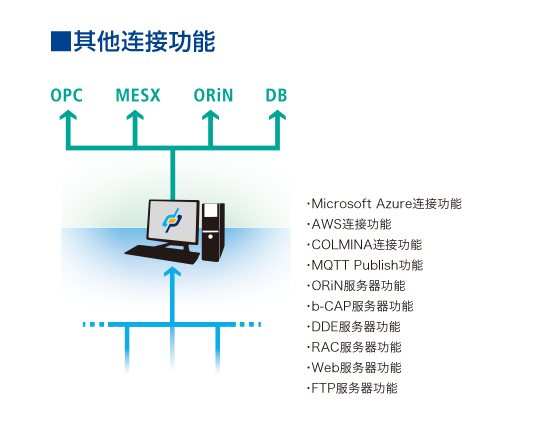 ■其他连接功能

OPC MESX ORiN DB

·Microsoft Azure连接功能
·AWS连接功能
·COLMINA连接功能
·MQTT Publish功能
·ORiN服务器功能
·b-CAP服务器功能
·DDE服务器功能
·RAC服务器功能
·Web服务器功能
·FTP服务器功能